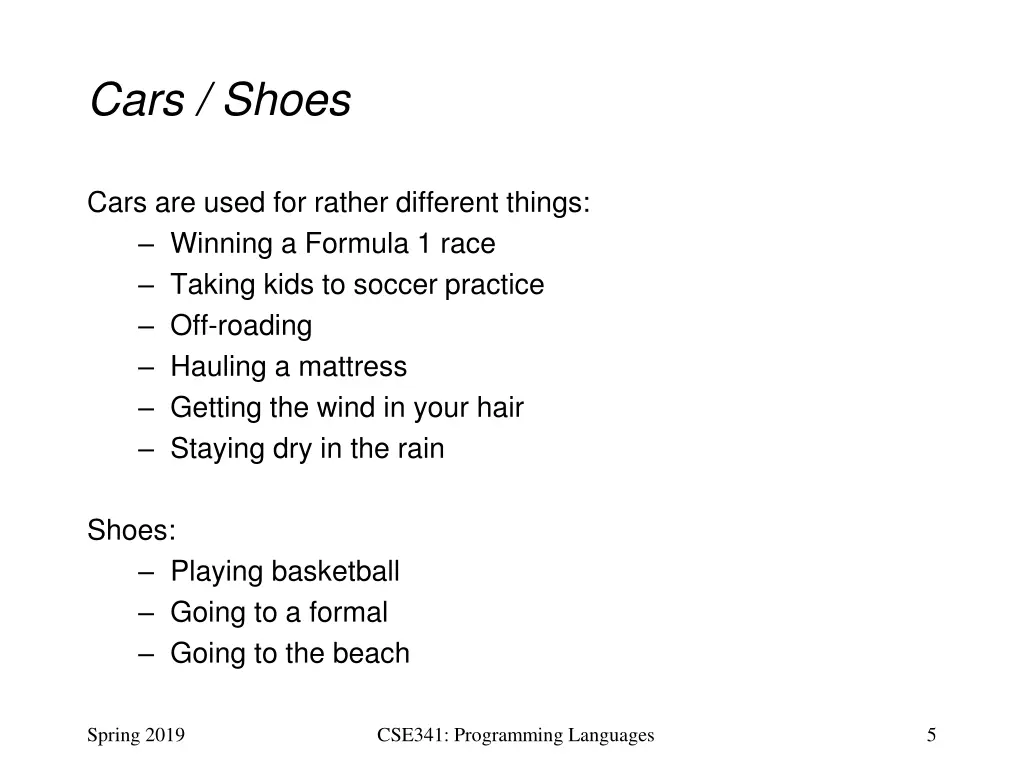 Cars / Shoes

Cars are used for rather different things:
– Winning a Formula 1 race
– Taking kids to soccer practice
– Off-roading
– Hauling a mattress
– Getting the wind in your hair
– Staying dry in the rain

Shoes:
– Playing basketball
– Going to a formal
– Going to the beach

Spring 2019

CSE341: Programming Languages

5